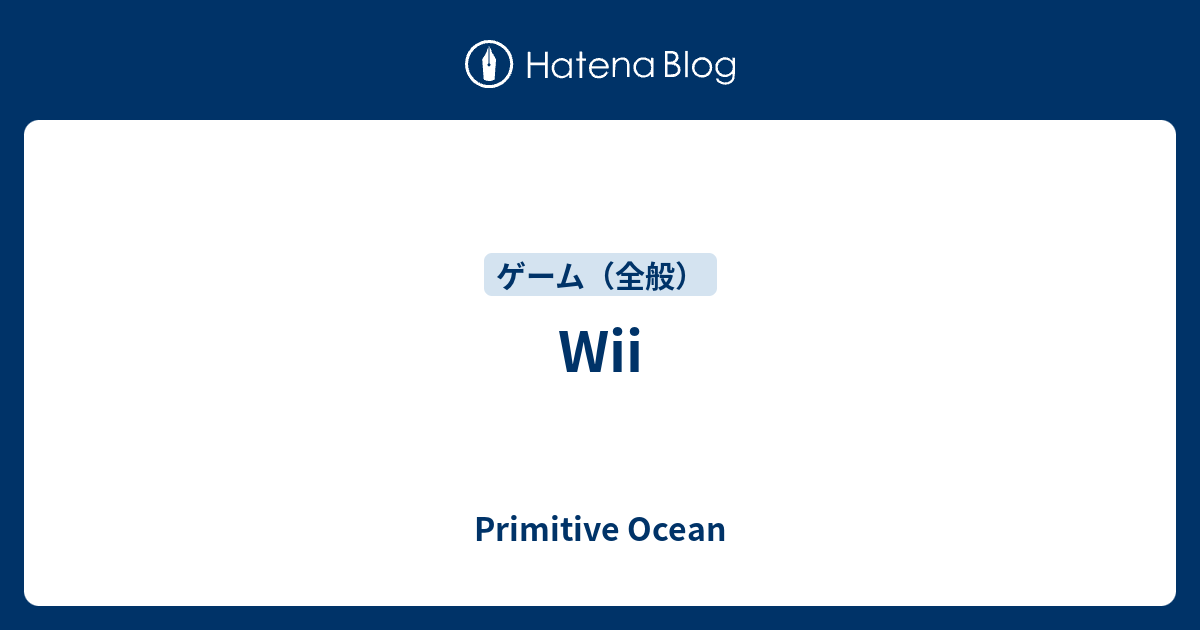 Hatena Blog

ゲーム（全般）

Wii

Primitive Ocean